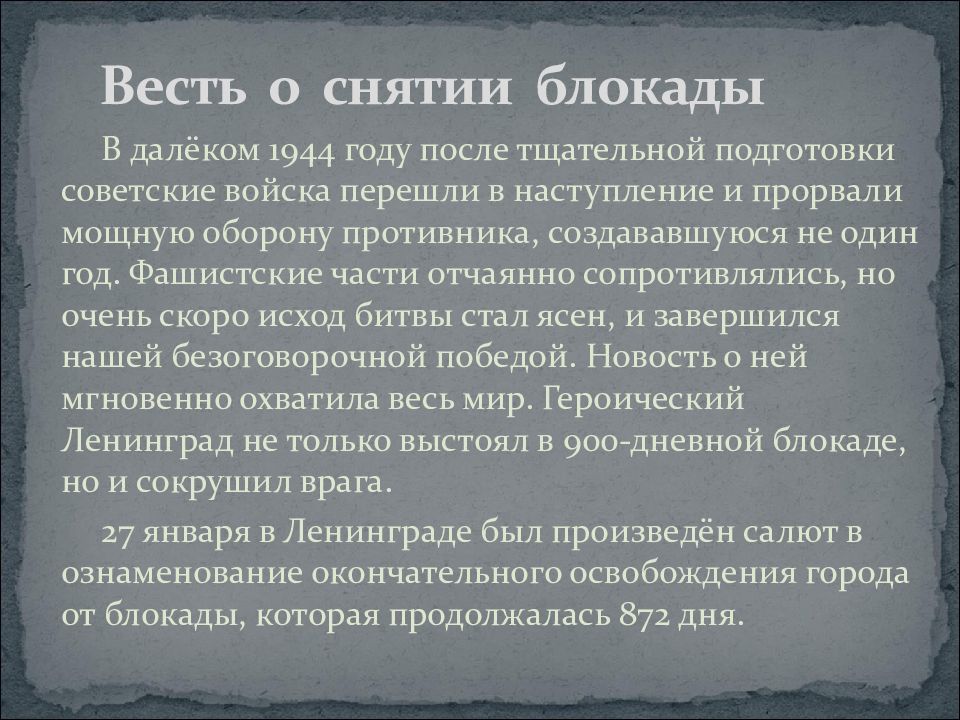 Весть о снятии блокады

В далёком 1944 году после тщательной подготовки советские войска перешли в наступление и прорвали мощную оборону противника, создававшуюся не один год. Фашистские части отчаянно сопротивлялись, но очень скоро исход битвы стал ясен, и завершился нашей безоговорочной победой. Новость о ней мгновенно охватила весь мир. Героический Ленинград не только выстоял в 900-дневной блокаде, но и сокрушил врага.

27 января в Ленинграде был произведён салют в ознаменование окончательного освобождения города от блокады, которая продолжалась 872 дня.